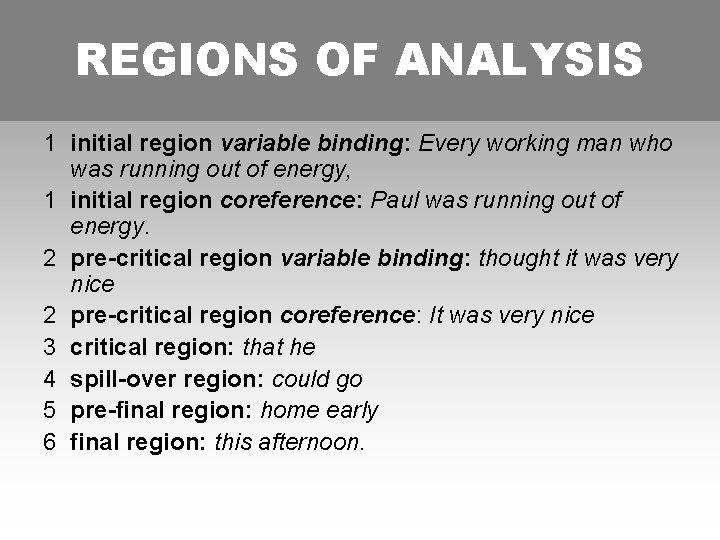 REGIONS OF ANALYSIS

1 initial region variable binding: Every working man who was running out of energy,

1 initial region coreference: Paul was running out of energy.

2 pre-critical region variable binding: thought it was very nice

2 pre-critical region coreference: It was very nice

3 critical region: that he

4 spill-over region: could go

5 pre-final region: home early

6 final region: this afternoon.